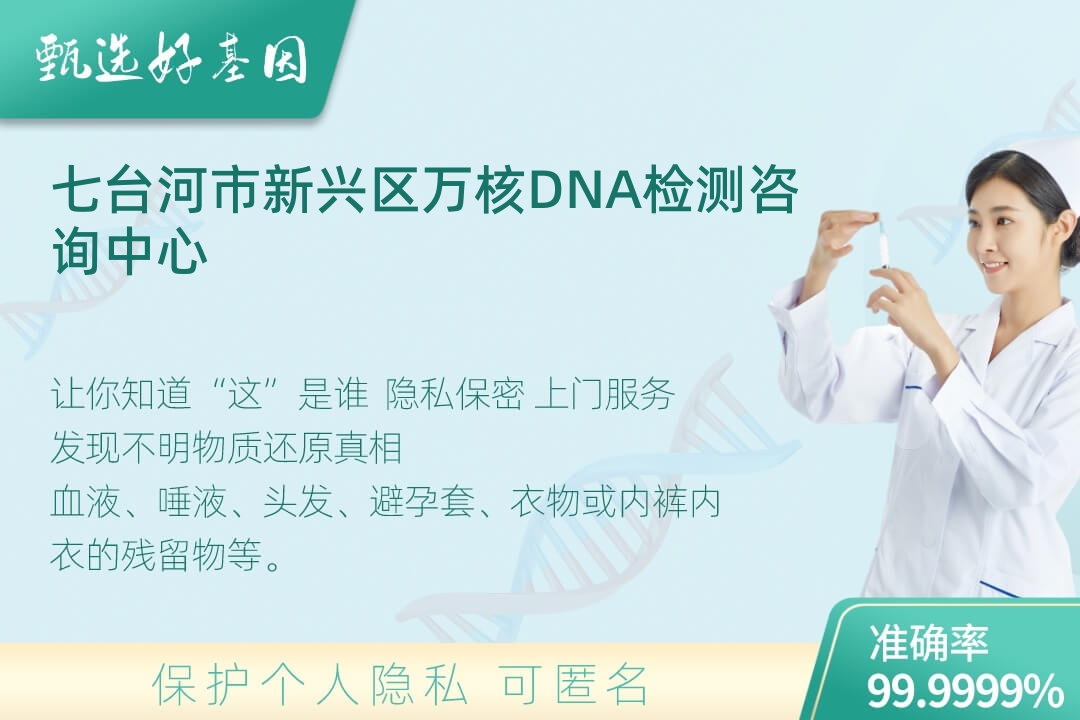 甄选好基因

七台河市新兴区万核DNA检测咨询中心

让你知道“这”是谁 隐私保密 上门服务
发现不明物质还原真相
血液、唾液、头发、避孕套、衣物或内裤内衣的残留物等。

保护个人隐私 可匿名

准确率
99.9999%